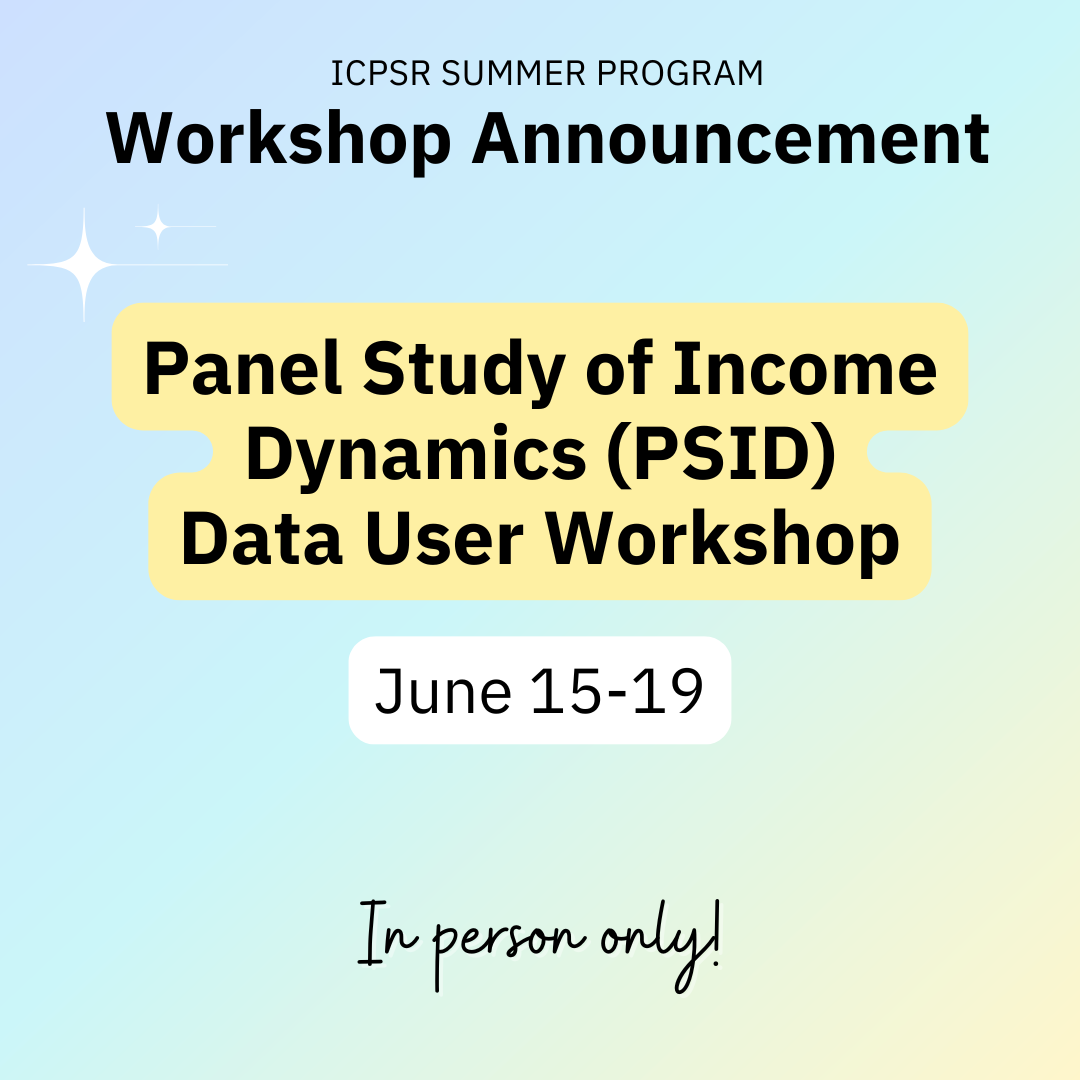 ICPSR SUMMER PROGRAM
Workshop Announcement

Panel Study of Income Dynamics (PSID) Data User Workshop

June 15-19

In person only!